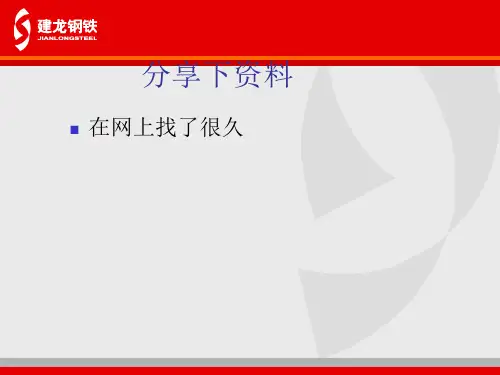 建龙钢铁
JIANLONGSTEEL

分享下资料

在网上找了很久